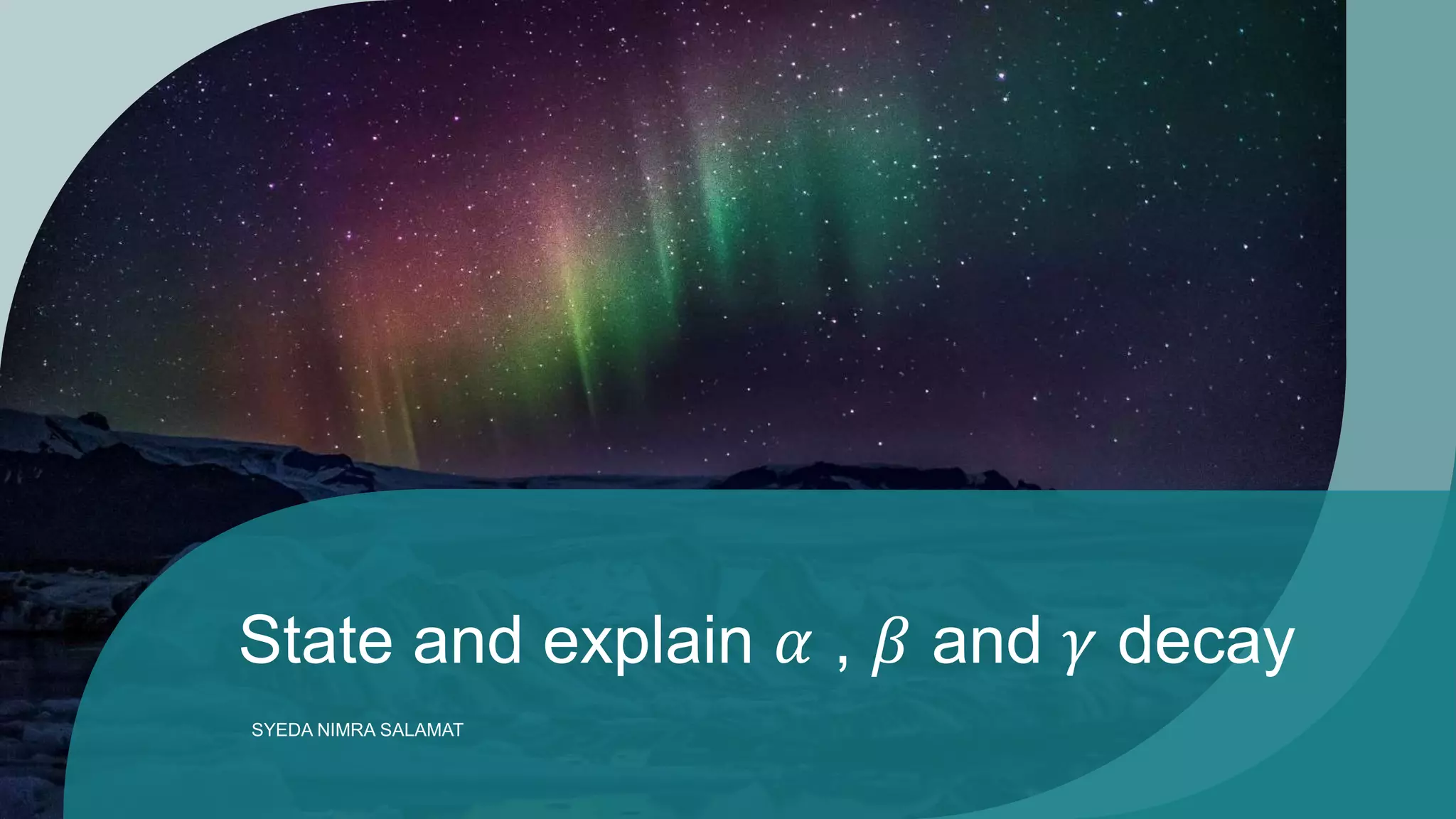 State and explain $\alpha$ , $\beta$ and $\gamma$ decay

SYEDA NIMRA SALAMAT